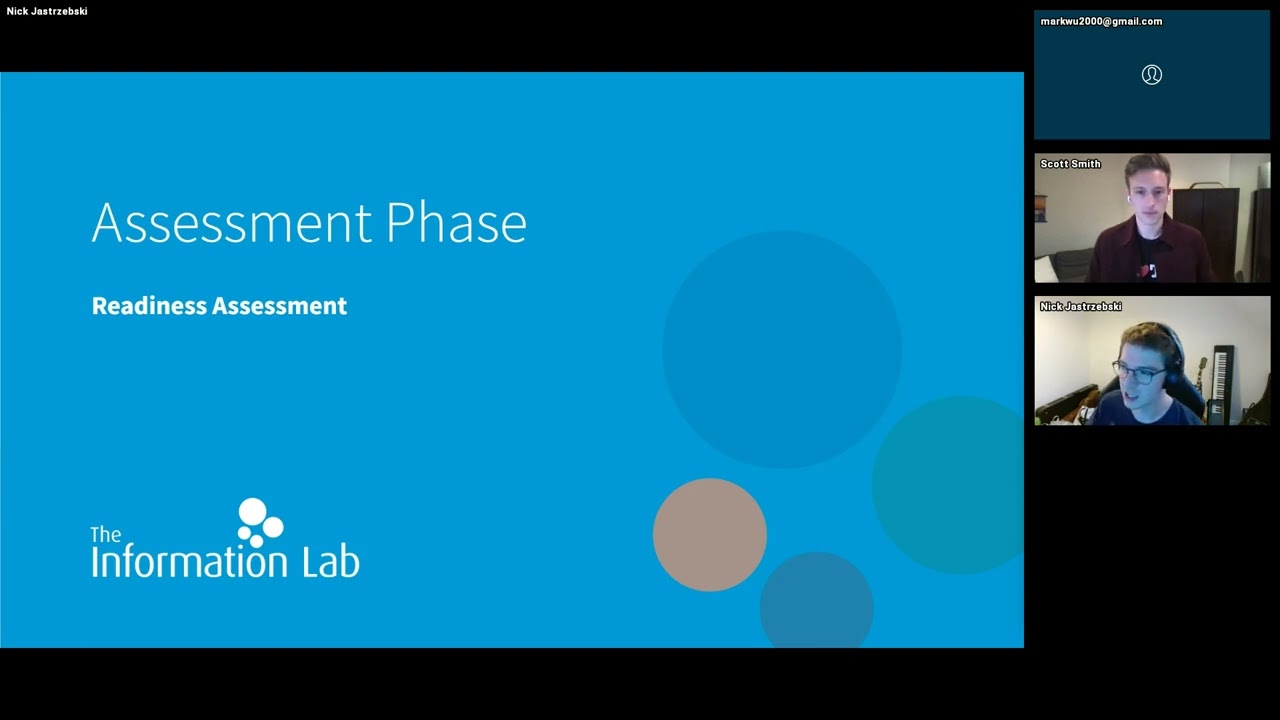 Nick Jastrzebski

Assessment Phase

Readiness Assessment

The Information Lab

markwu2000@gmail.com

Scott Smith

Nick Jastrzebski